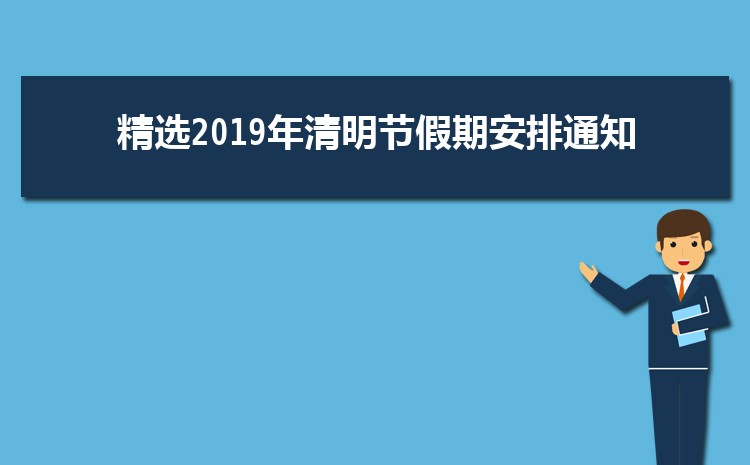 精选2019年清明节假期安排通知